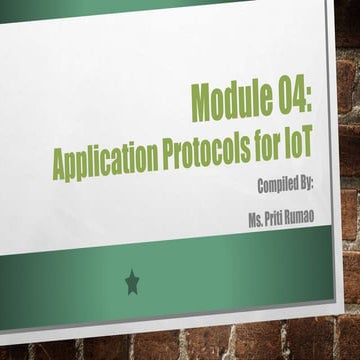 Module 04:
Application Protocols for IoT

Compiled By:

Ms. Priti Rumao